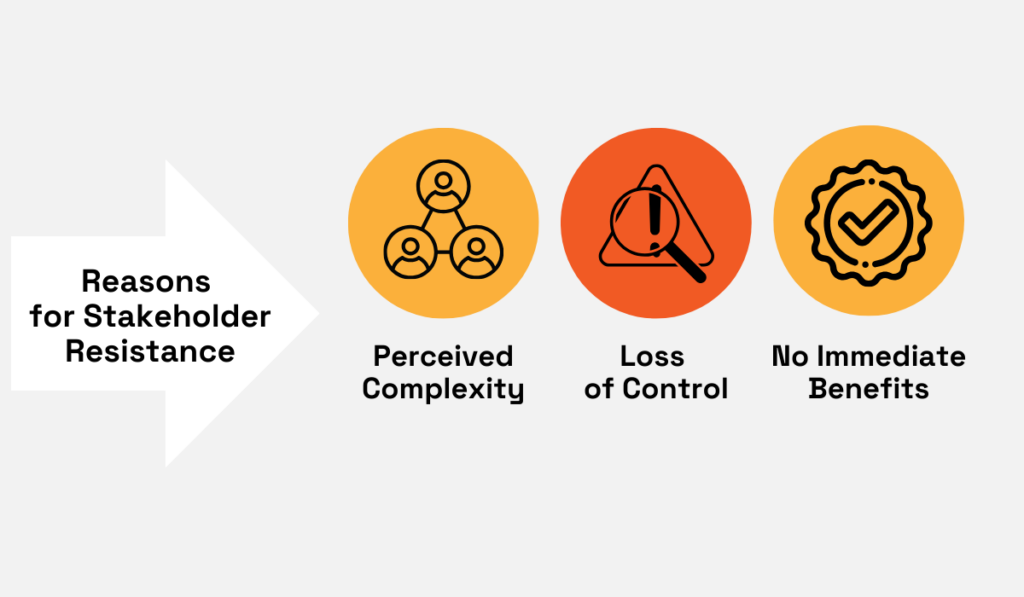 Reasons for Stakeholder Resistance

Perceived Complexity

Loss of Control

No Immediate Benefits